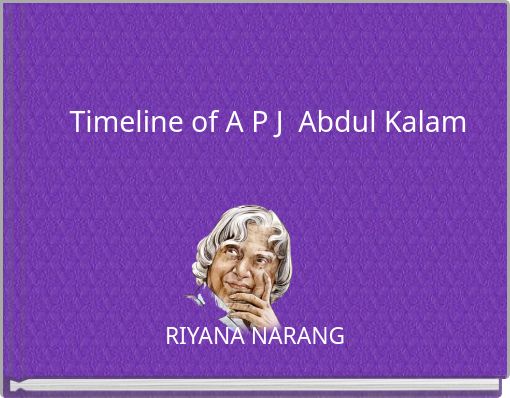 Timeline of A P J Abdul Kalam

RIYANA NARANG